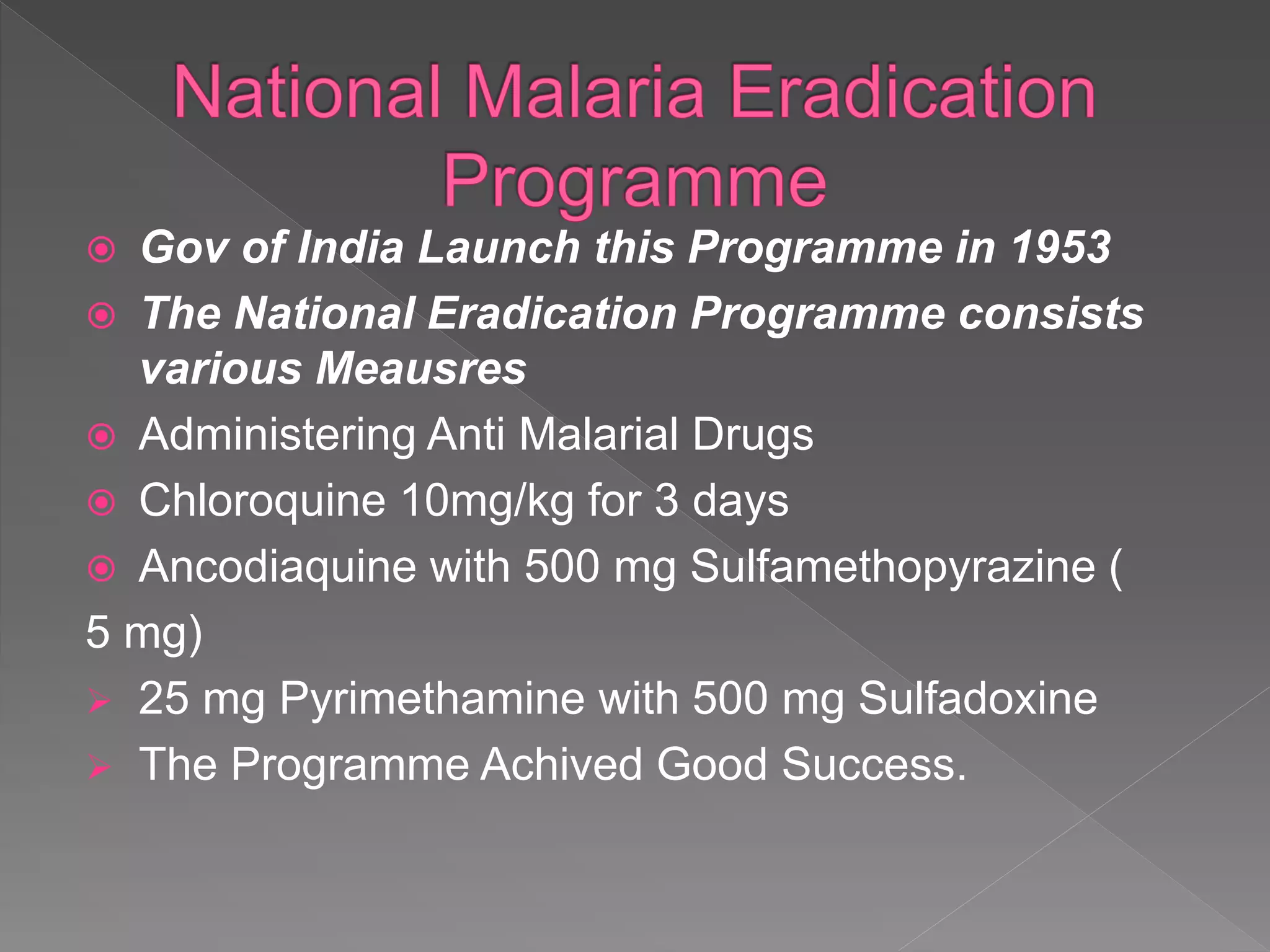 National Malaria Eradication Programme

Gov of India Launch this Programme in 1953

The National Eradication Programme consists various Meausres

Administering Anti Malarial Drugs

Chloroquine 10mg/kg for 3 days

Ancodiaquine with 500 mg Sulfamethopyrazine ( 5 mg)

25 mg Pyrimethamine with 500 mg Sulfadoxine

The Programme Achived Good Success.